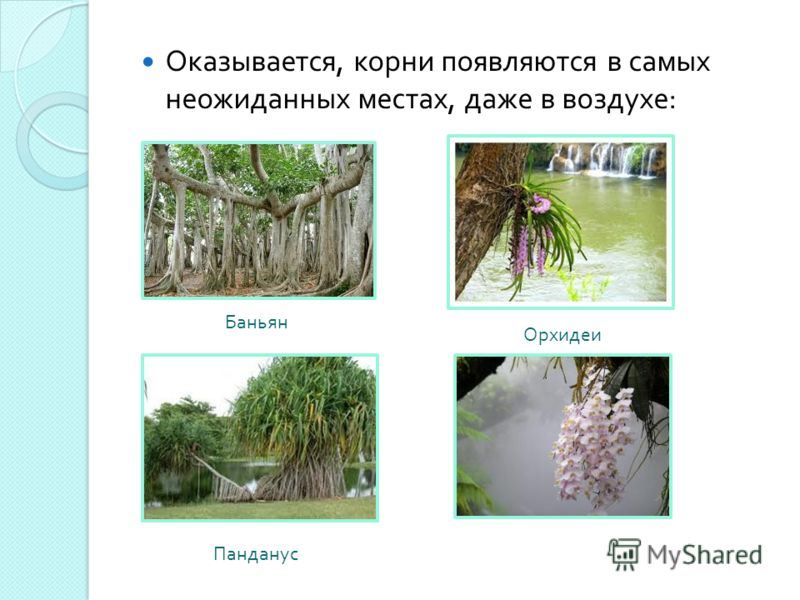 Оказывается, корни появляются в самых неожиданных местах, даже в воздухе:

Баньян

Орхидеи

Панданус

MyShared